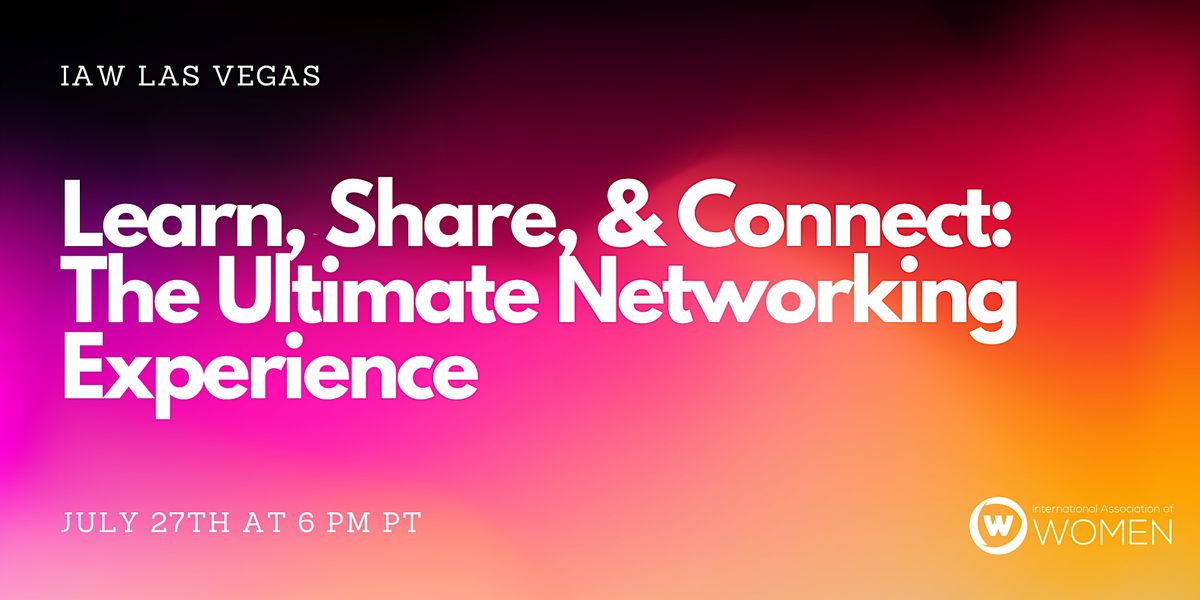 IAW LAS VEGAS

Learn, Share, & Connect: The Ultimate Networking Experience

JULY 27TH AT 6 PM PT

W International Association of WOMEN